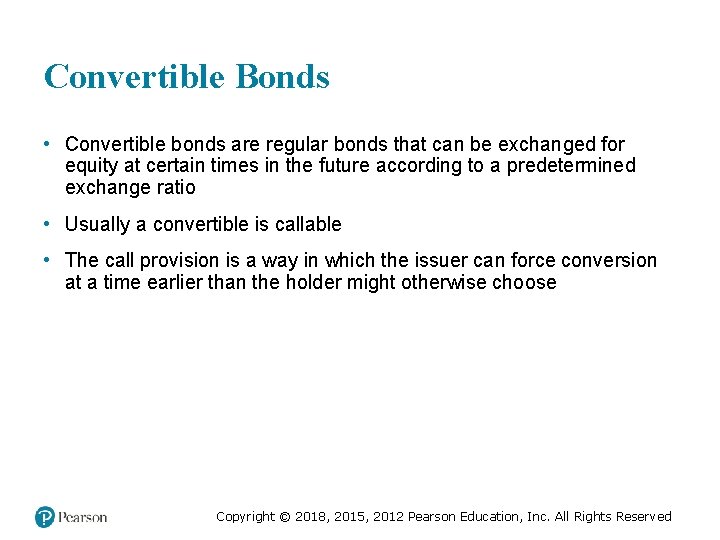 Convertible Bonds

• Convertible bonds are regular bonds that can be exchanged for equity at certain times in the future according to a predetermined exchange ratio

• Usually a convertible is callable

• The call provision is a way in which the issuer can force conversion at a time earlier than the holder might otherwise choose

Pearson

Copyright © 2018, 2015, 2012 Pearson Education, Inc. All Rights Reserved